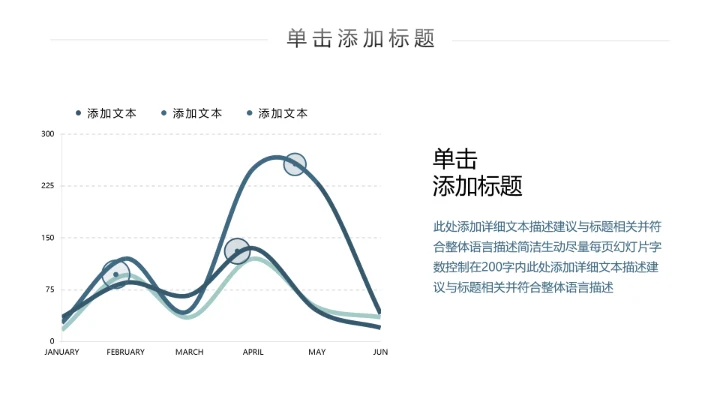 单击添加标题

添加文本 添加文本 添加文本

300
225
150
75
0

JANUARY FEBRUARY MARCH APRIL MAY JUN

单击
添加标题

此处添加详细文本描述建议与标题相关并符合整体语言描述简洁生动尽量每页幻灯片字数控制在200字内此处添加详细文本描述建议与标题相关并符合整体语言描述